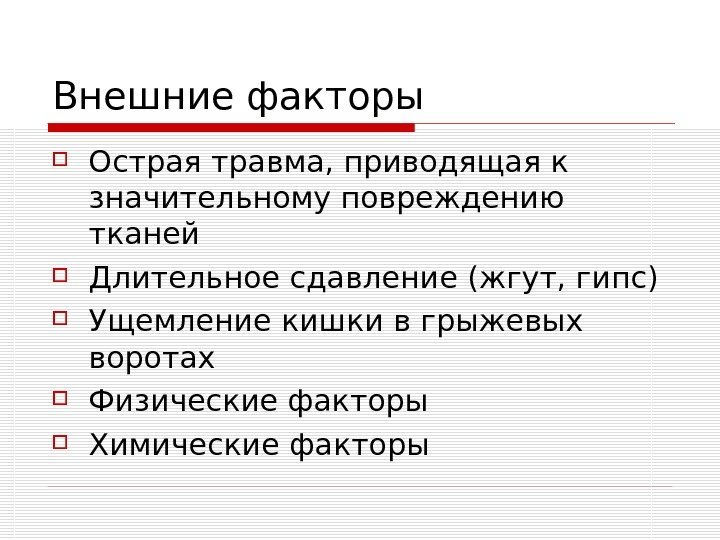 Внешние факторы

Острая травма, приводящая к значительному повреждению тканей

Длительное сдавление (жгут, гипс)

Ущемление кишки в грыжевых воротах

Физические факторы

Химические факторы